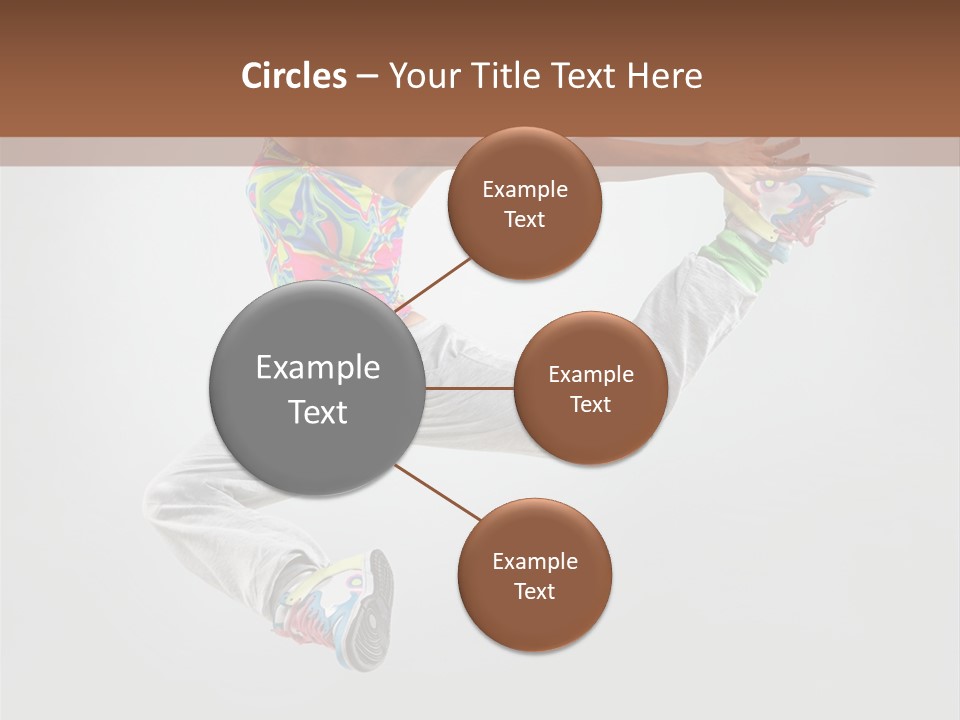 Circles – Your Title Text Here

Example Text

Example Text

Example Text

Example Text